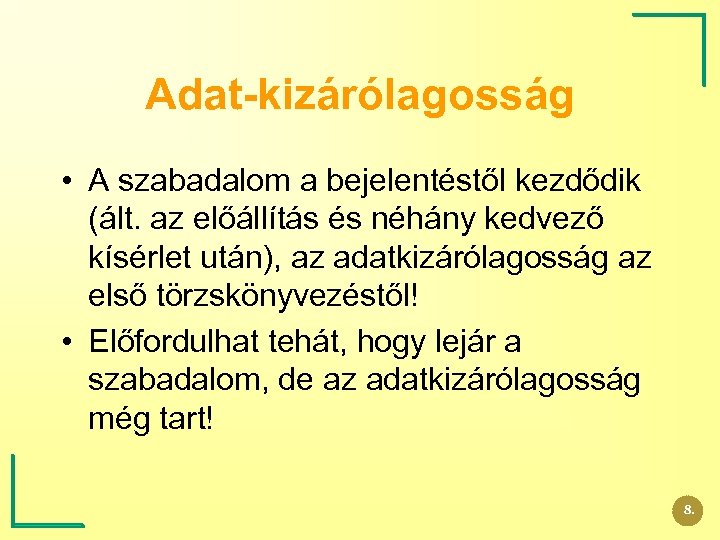 Adat-kizárólagosság

• A szabadalom a bejelentéstől kezdődik (ált. az előállítás és néhány kedvező kísérlet után), az adatkizárólagosság az első törzskönyvezéstől!

• Előfordulhat tehát, hogy lejár a szabadalom, de az adatkizárólagosság még tart!

8.